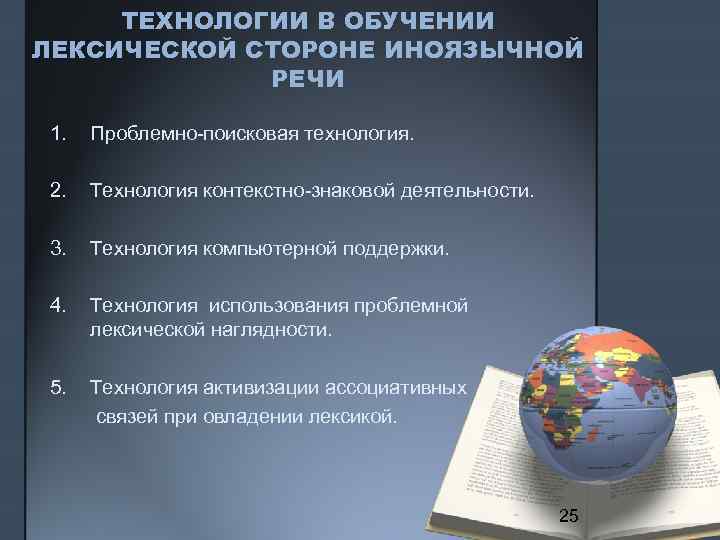 ТЕХНОЛОГИИ В ОБУЧЕНИИ ЛЕКСИЧЕСКОЙ СТОРОНЕ ИНОЯЗЫЧНОЙ РЕЧИ

1. Проблемно-поисковая технология.

2. Технология контекстно-знаковой деятельности.

3. Технология компьютерной поддержки.

4. Технология использования проблемной лексической наглядности.

5. Технология активизации ассоциативных связей при овладении лексикой.

25